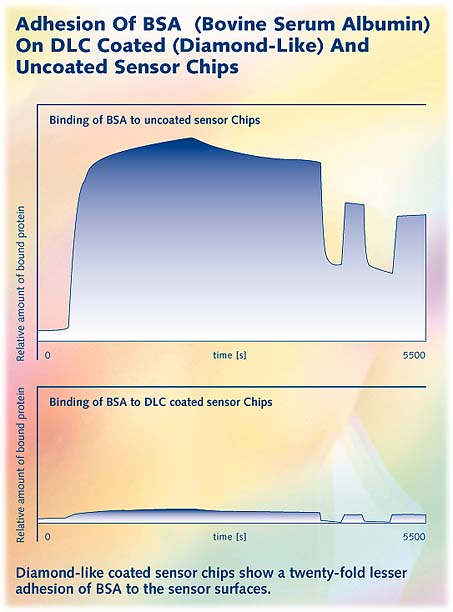 Adhesion Of BSA (Bovine Serum Albumin) On DLC Coated (Diamond-Like) And Uncoated Sensor Chips

Binding of BSA to uncoated sensor Chips

Relative amount of bound protein

0

time [s]

5500

Binding of BSA to DLC coated sensor Chips

Relative amount of bound protein

0

time [s]

5500

Diamond-like coated sensor chips show a twenty-fold lesser adhesion of BSA to the sensor surfaces.